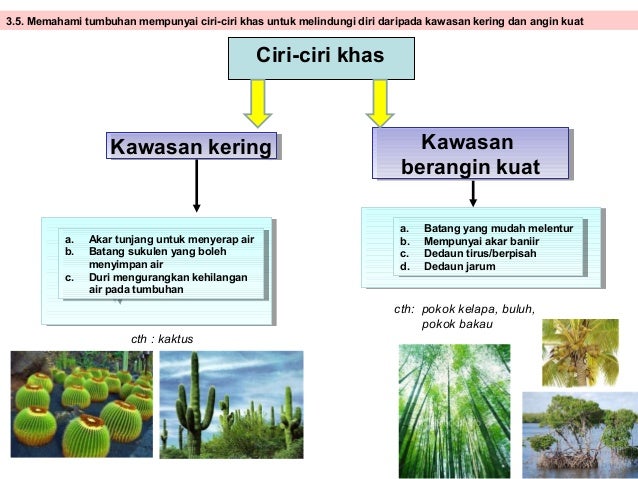 3.5. Memahami tumbuhan mempunyai ciri-ciri khas untuk melindungi diri daripada kawasan kering dan angin kuat

Ciri-ciri khas

Kawasan kering

a. Akar tunjang untuk menyerap air
b. Batang sukulen yang boleh menyimpan air
c. Duri mengurangkan kehilangan air pada tumbuhan

cth : kaktus

Kawasan berangin kuat

a. Batang yang mudah melentur
b. Mempunyai akar baniir
c. Dedaun tirus/berpisah
d. Dedaun jarum

cth: pokok kelapa, buluh, pokok bakau